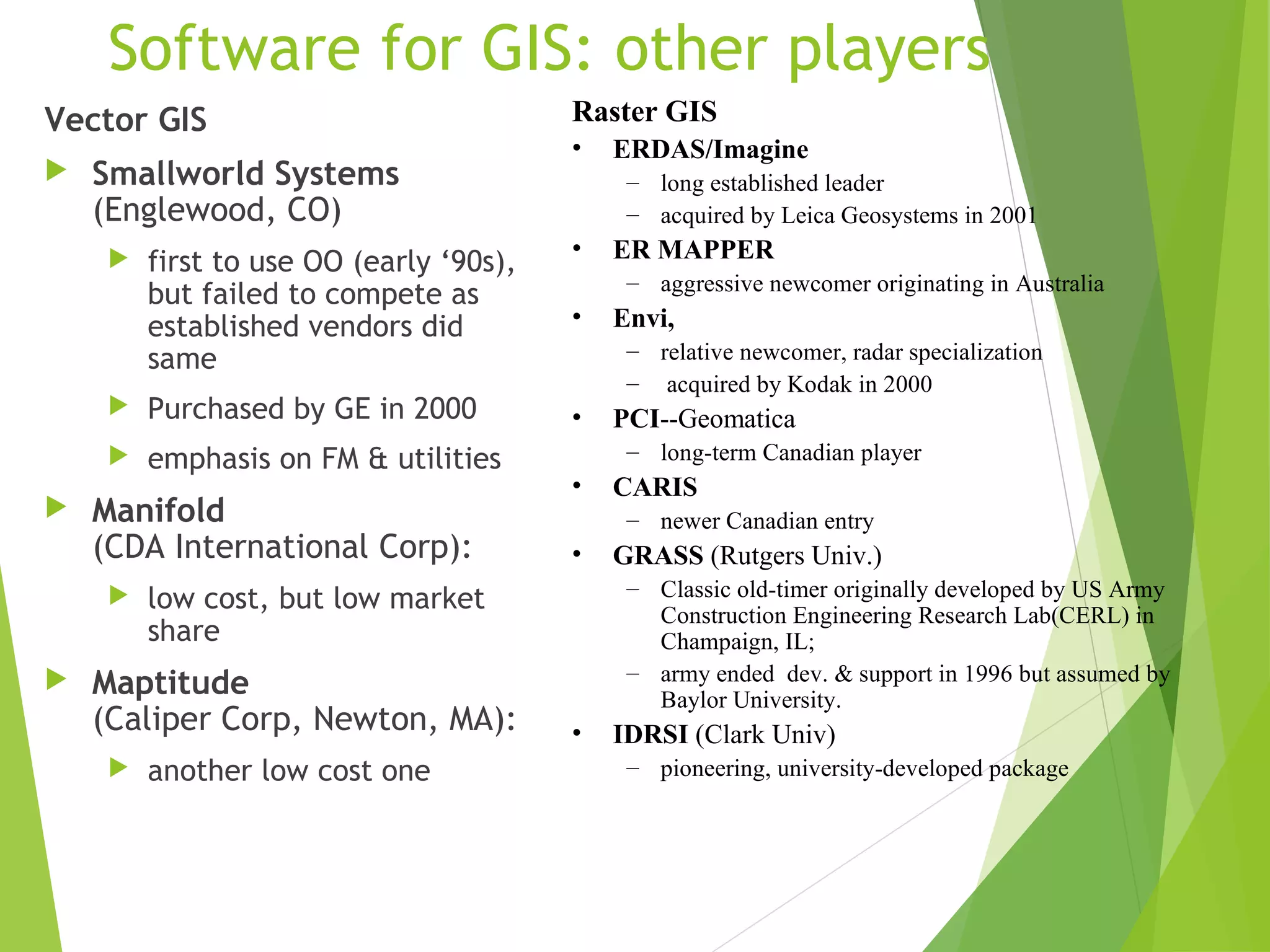 Software for GIS: other players

Vector GIS

Smallworld Systems (Englewood, CO)

first to use OO (early ‘90s), but failed to compete as established vendors did same

Purchased by GE in 2000

emphasis on FM & utilities

Manifold (CDA International Corp):

low cost, but low market share

Maptitude (Caliper Corp, Newton, MA):

another low cost one

Raster GIS

• ERDAS/Imagine
– long established leader
– acquired by Leica Geosystems in 2001

• ER MAPPER
– aggressive newcomer originating in Australia

• Envi,
– relative newcomer, radar specialization
– acquired by Kodak in 2000

• PCI--Geomatica
– long-term Canadian player

• CARIS
– newer Canadian entry

• GRASS (Rutgers Univ.)
– Classic old-timer originally developed by US Army Construction Engineering Research Lab(CERL) in Champaign, IL;
– army ended dev. & support in 1996 but assumed by Baylor University.

• IDRSI (Clark Univ)
– pioneering, university-developed package